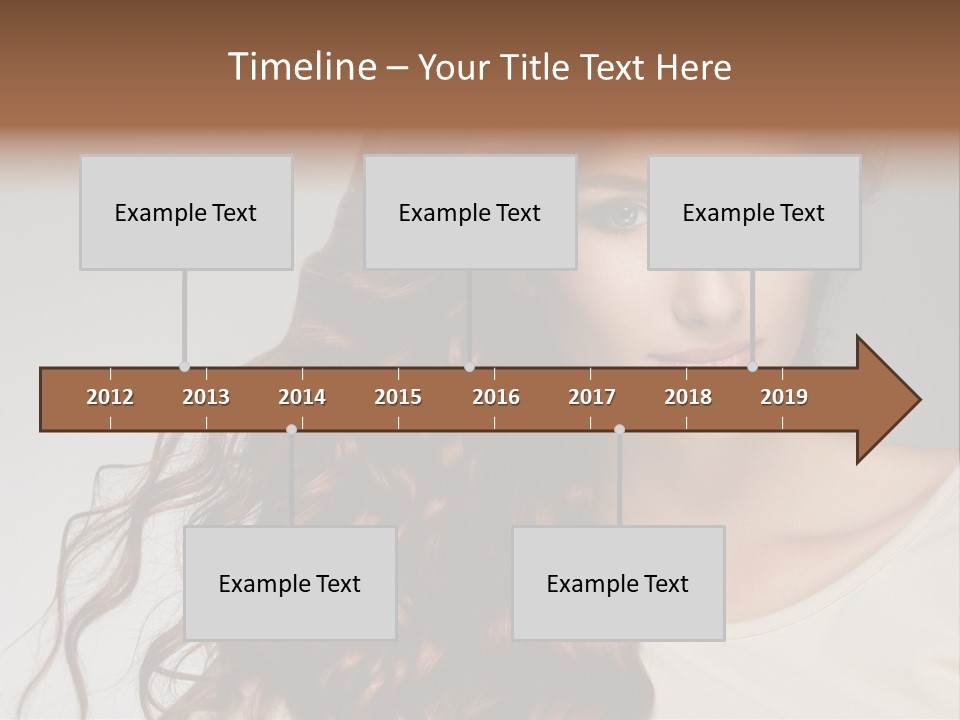 Timeline – Your Title Text Here

Example Text

Example Text

Example Text

2012
2013
2014
2015
2016
2017
2018
2019

Example Text

Example Text